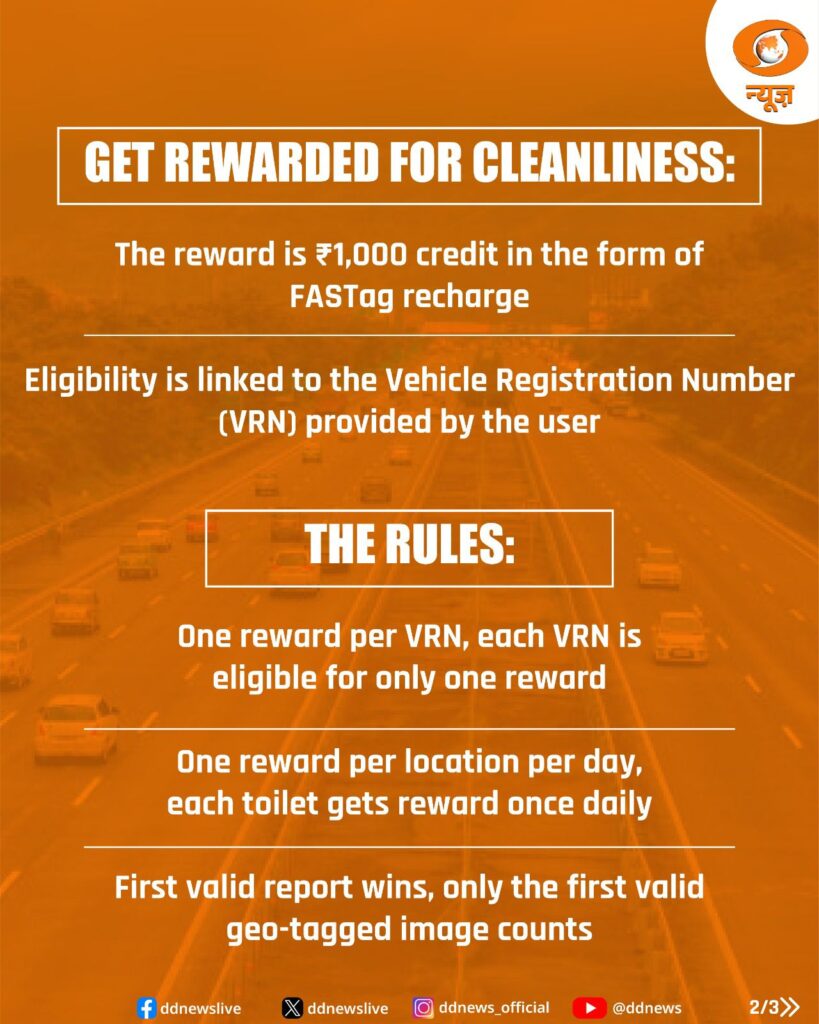 न्यूज़

GET REWARDED FOR CLEANLINESS:

The reward is ₹1,000 credit in the form of FASTag recharge

Eligibility is linked to the Vehicle Registration Number (VRN) provided by the user

THE RULES:

One reward per VRN, each VRN is eligible for only one reward

One reward per location per day, each toilet gets reward once daily

First valid report wins, only the first valid geo-tagged image counts

ddnewslive ddnewslive ddnews_official @ddnews 2/3